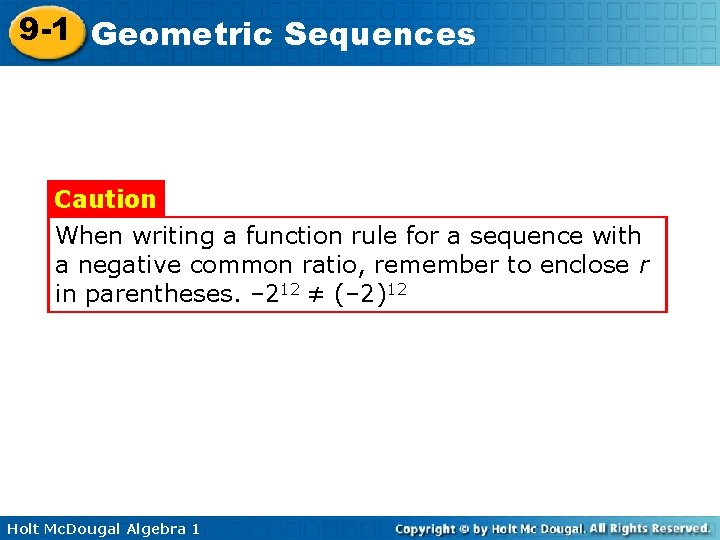 9-1 Geometric Sequences

Caution

When writing a function rule for a sequence with a negative common ratio, remember to enclose $r$ in parentheses. $-2^{12} \neq (-2)^{12}$

Holt McDougal Algebra 1

Copyright © by Holt Mc Dougal. All Rights Reserved.